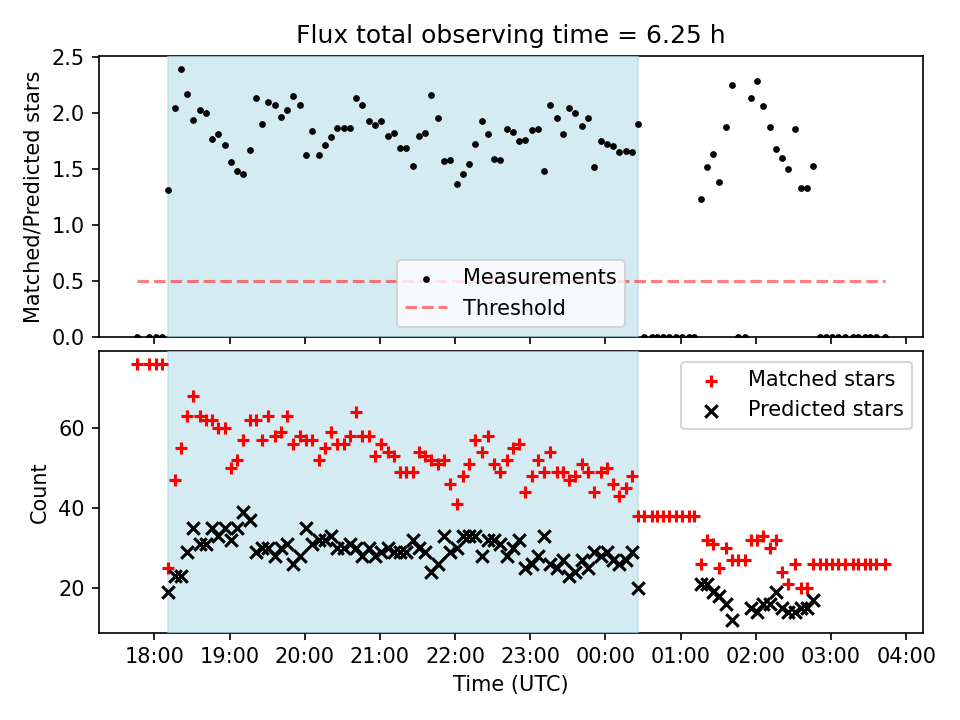 Flux total observing time = 6.25 h

Matched/Predicted stars

2.5
2.0
1.5
1.0
0.5
0.0

Measurements
Threshold

Count

60
40
20

Matched stars
Predicted stars

18:00 19:00 20:00 21:00 22:00 23:00 00:00 01:00 02:00 03:00 04:00

Time (UTC)